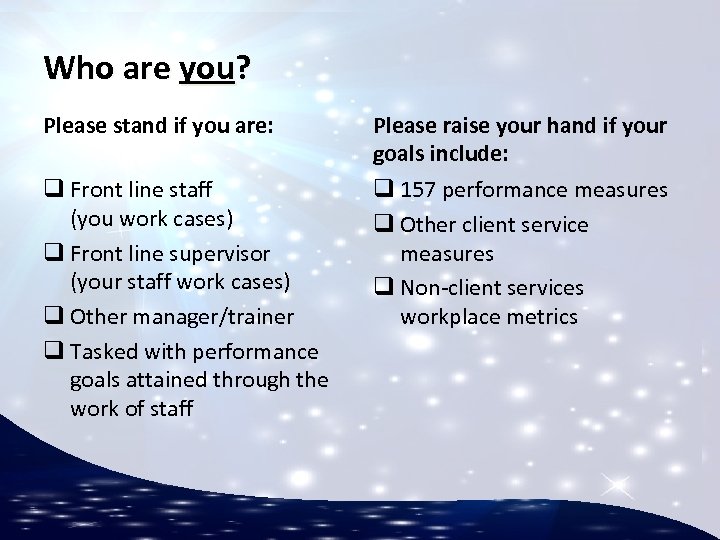 Who are you?

Please stand if you are:

❑ Front line staff (you work cases)
❑ Front line supervisor (your staff work cases)
❑ Other manager/trainer
❑ Tasked with performance goals attained through the work of staff

Please raise your hand if your goals include:
❑ 157 performance measures
❑ Other client service measures
❑ Non-client services workplace metrics